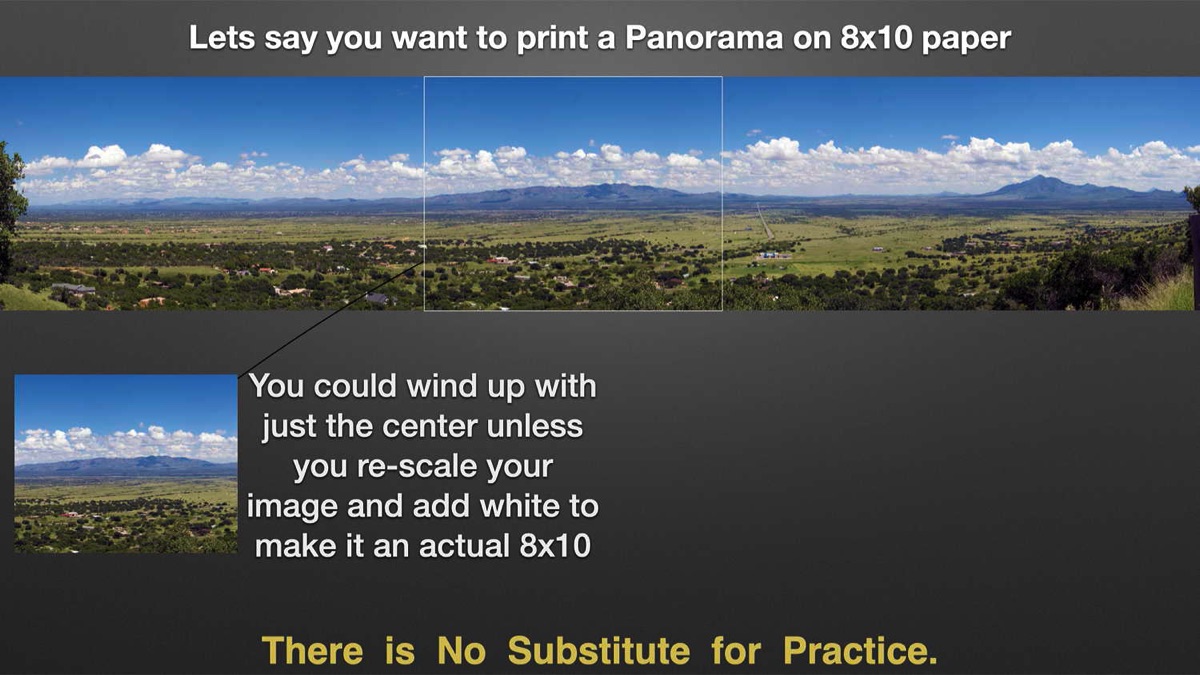 Lets say you want to print a Panorama on 8x10 paper

You could wind up with just the center unless you re-scale your image and add white to make it an actual 8x10

There is No Substitute for Practice.